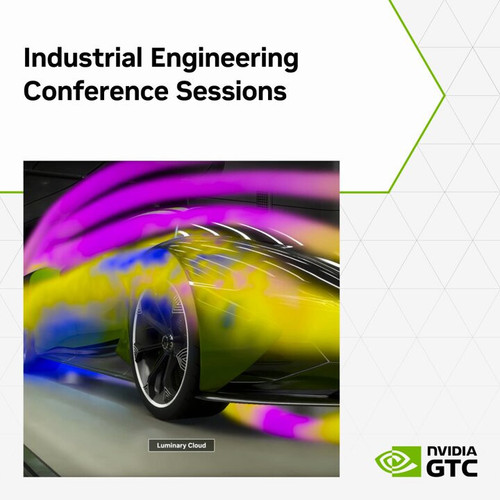 Industrial Engineering Conference Sessions

Luminary Cloud

NVIDIA GTC